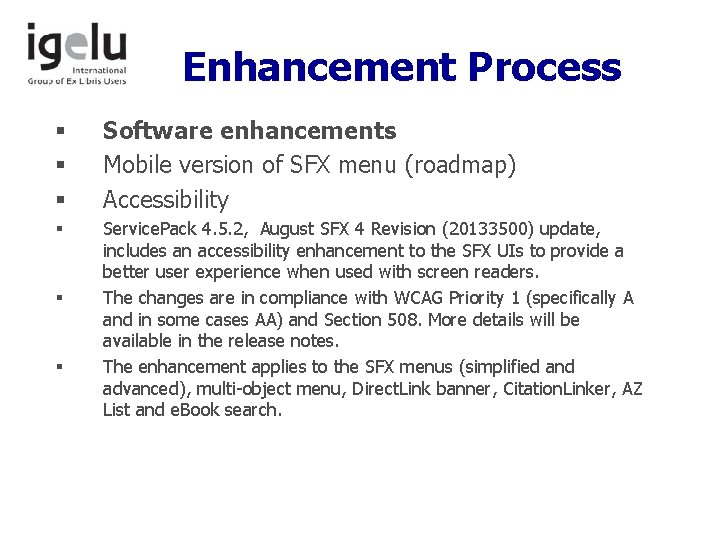 igelu
International
Group of Ex Libris Users

Enhancement Process

▪ Software enhancements
▪ Mobile version of SFX menu (roadmap)
▪ Accessibility
▪ ServicePack 4.5.2, August SFX 4 Revision (20133500) update, includes an accessibility enhancement to the SFX UIs to provide a better user experience when used with screen readers.
▪ The changes are in compliance with WCAG Priority 1 (specifically A and in some cases AA) and Section 508. More details will be available in the release notes.
▪ The enhancement applies to the SFX menus (simplified and advanced), multi-object menu, DirectLink banner, CitationLinker, AZ List and eBook search.